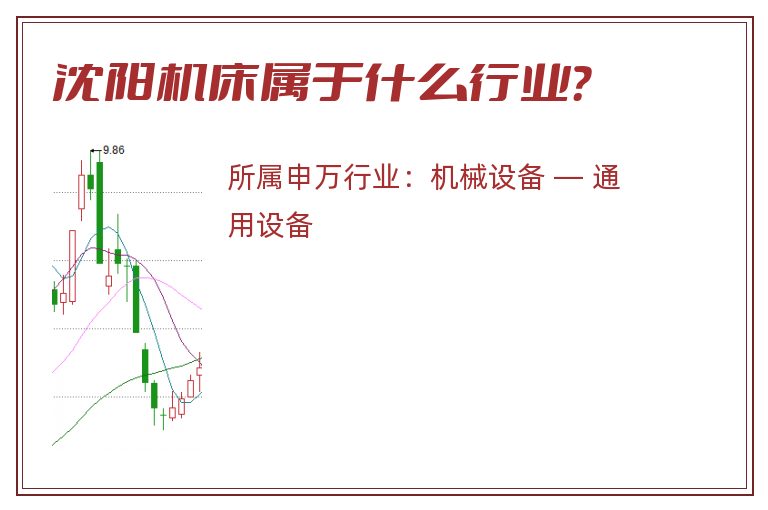 沈阳机床属于什么行业?

9.86

所属申万行业：机械设备 — 通用设备